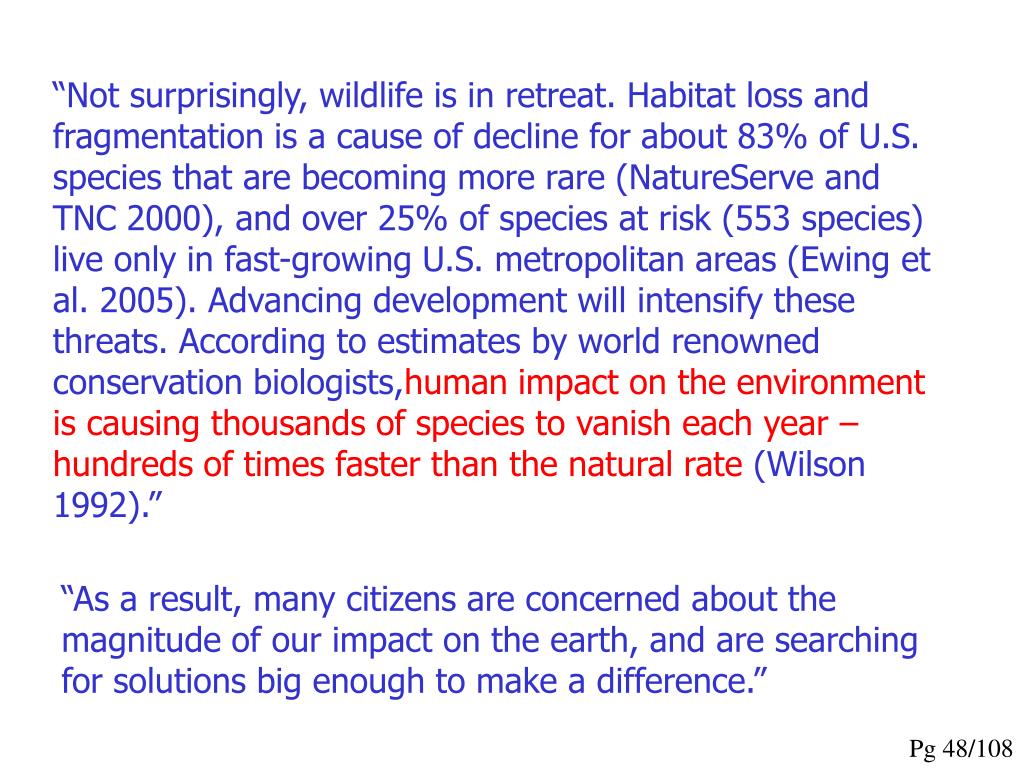 “Not surprisingly, wildlife is in retreat. Habitat loss and fragmentation is a cause of decline for about 83% of U.S. species that are becoming more rare (NatureServe and TNC 2000), and over 25% of species at risk (553 species) live only in fast-growing U.S. metropolitan areas (Ewing et al. 2005). Advancing development will intensify these threats. According to estimates by world renowned conservation biologists,human impact on the environment is causing thousands of species to vanish each year – hundreds of times faster than the natural rate (Wilson 1992).”

“As a result, many citizens are concerned about the magnitude of our impact on the earth, and are searching for solutions big enough to make a difference.”

Pg 48/108